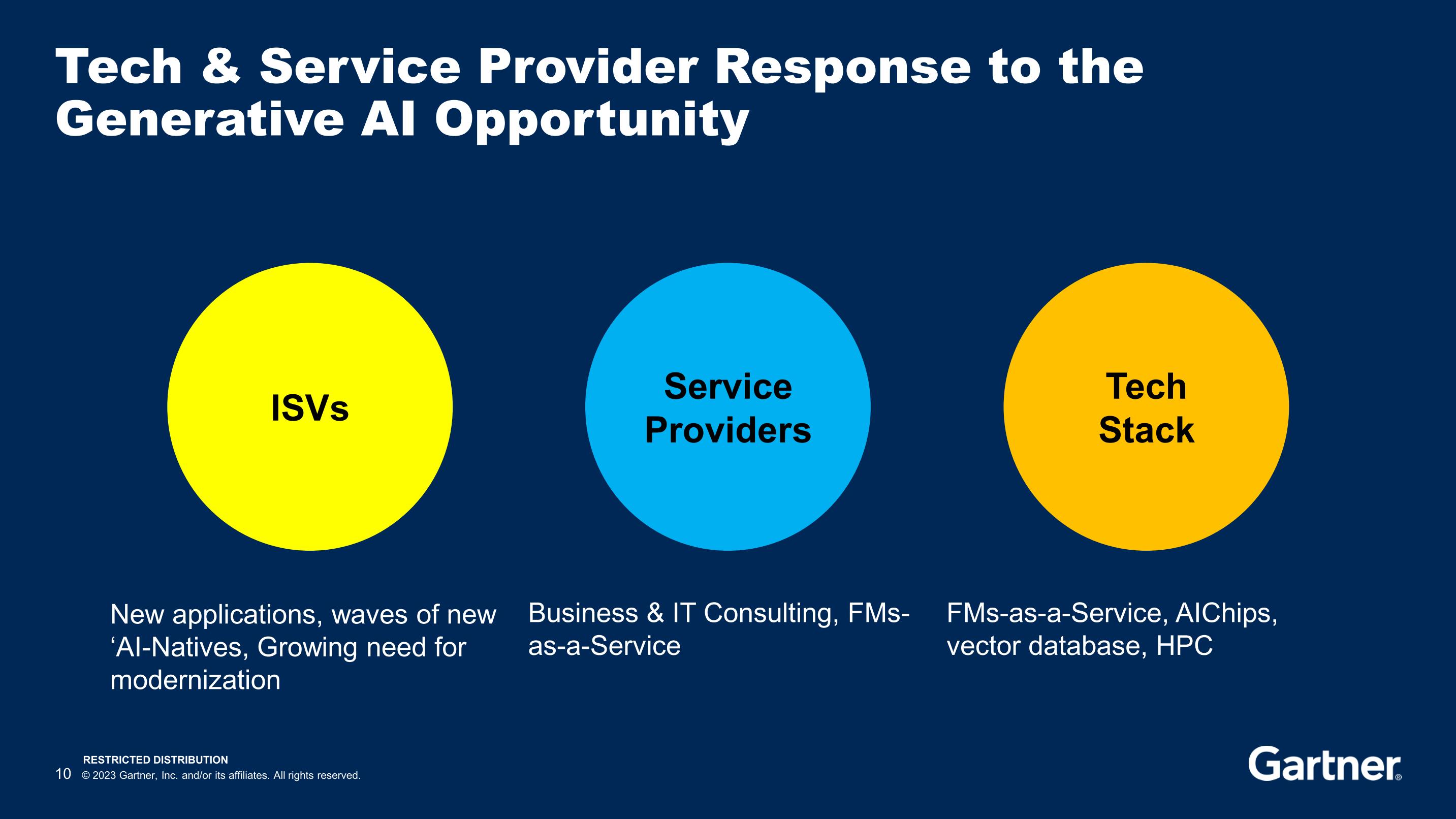 Tech & Service Provider Response to the Generative AI Opportunity

ISVs

Service Providers

Tech Stack

New applications, waves of new ‘AI-Natives, Growing need for modernization

Business & IT Consulting, FMs-as-a-Service

FMs-as-a-Service, AIChips, vector database, HPC

RESTRICTED DISTRIBUTION

10 © 2023 Gartner, Inc. and/or its affiliates. All rights reserved.

Gartner®